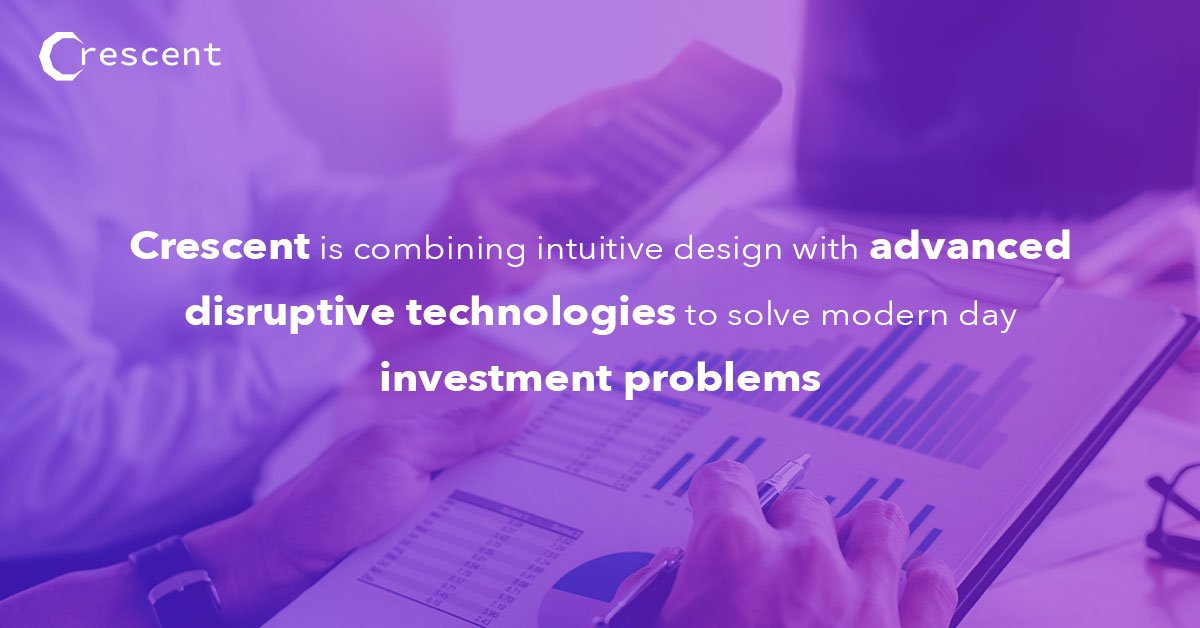 Crescent

Crescent is combining intuitive design with advanced disruptive technologies to solve modern day investment problems